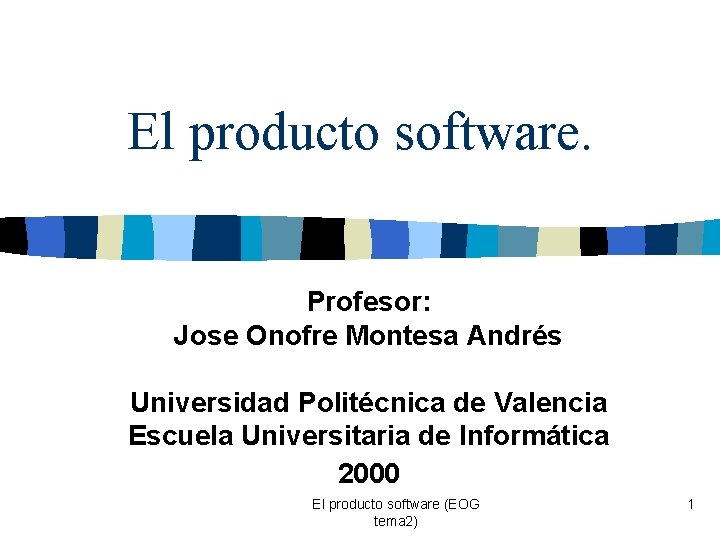 El producto software.

Profesor:
Jose Onofre Montesa Andrés

Universidad Politécnica de Valencia
Escuela Universitaria de Informática
2000

El producto software (EOG tema2)

1